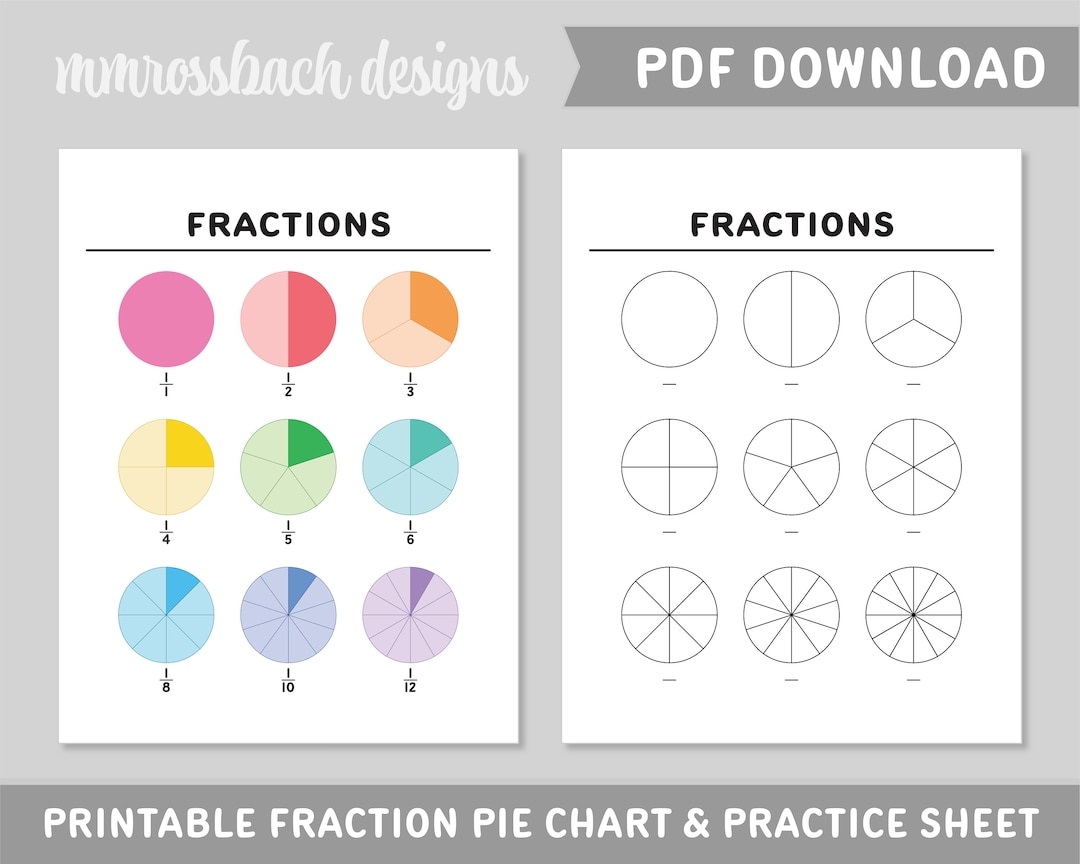 mmrossbach designs

PDF DOWNLOAD

FRACTIONS

$\frac{1}{1}$ $\frac{1}{2}$ $\frac{1}{3}$

$\frac{1}{4}$ $\frac{1}{5}$ $\frac{1}{6}$

$\frac{1}{8}$ $\frac{1}{10}$ $\frac{1}{12}$

FRACTIONS

PRINTABLE FRACTION PIE CHART & PRACTICE SHEET